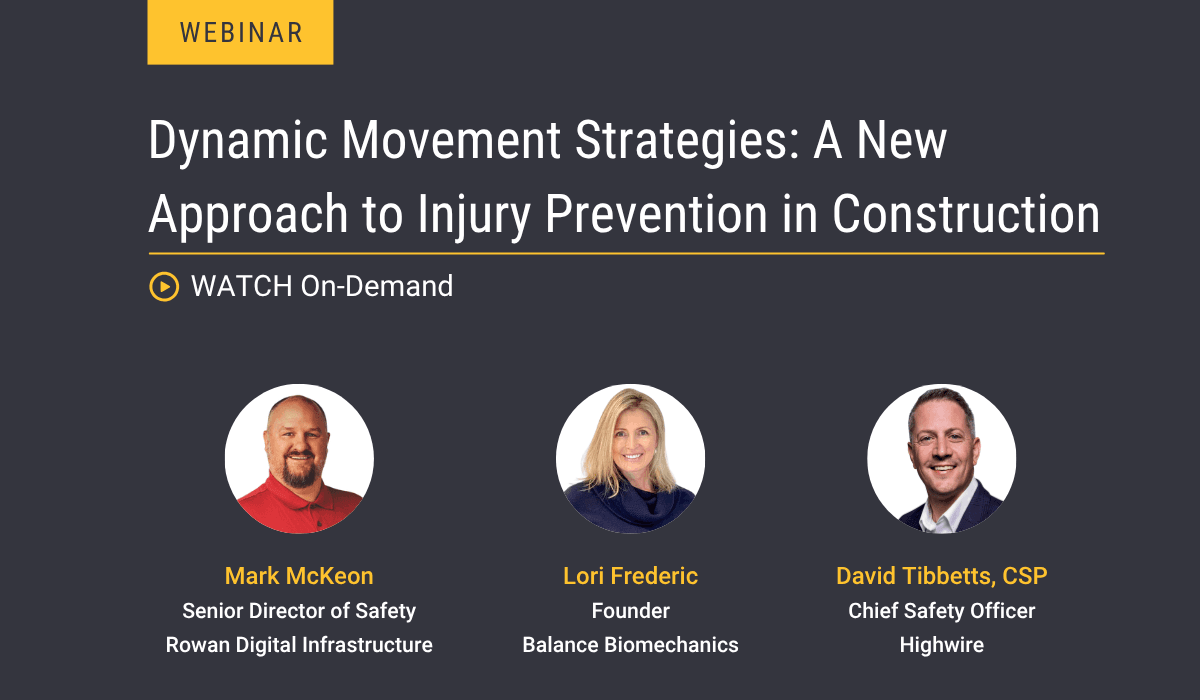 WEBINAR

Dynamic Movement Strategies: A New Approach to Injury Prevention in Construction

WATCH On-Demand

Mark McKeon
Senior Director of Safety
Rowan Digital Infrastructure

Lori Frederic
Founder
Balance Biomechanics

David Tibbetts, CSP
Chief Safety Officer
Highwire